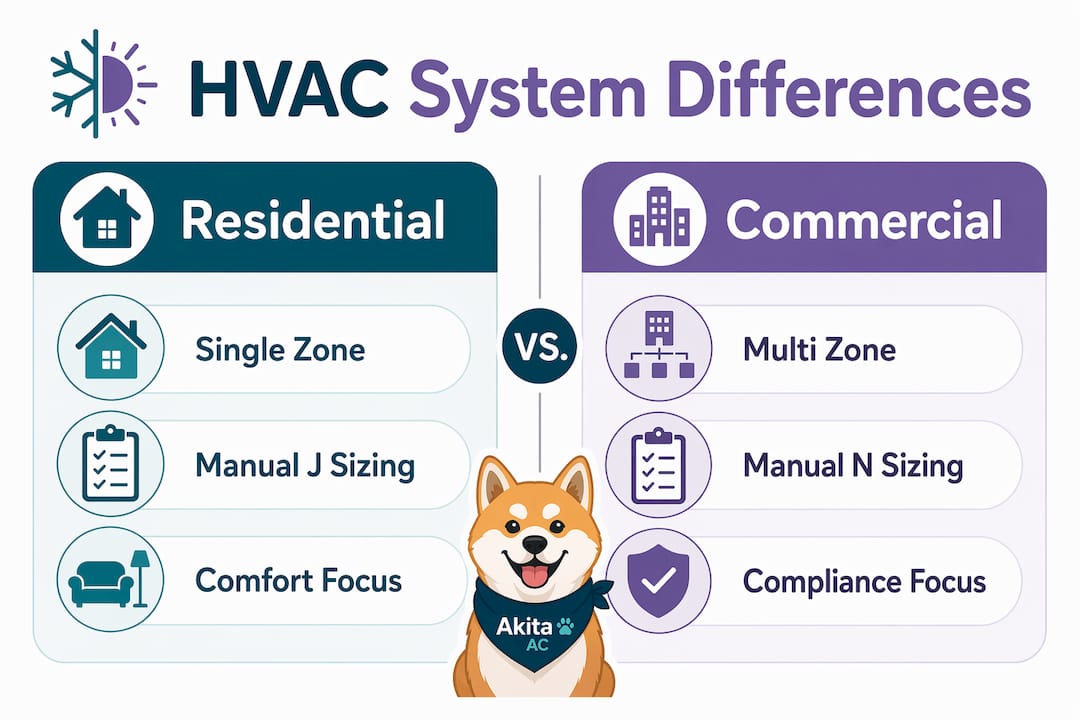 HVAC System Differences

Residential

Single Zone

Manual J Sizing

Comfort Focus

VS.

Commercial

Multi Zone

Manual N Sizing

Compliance Focus

Akita AC